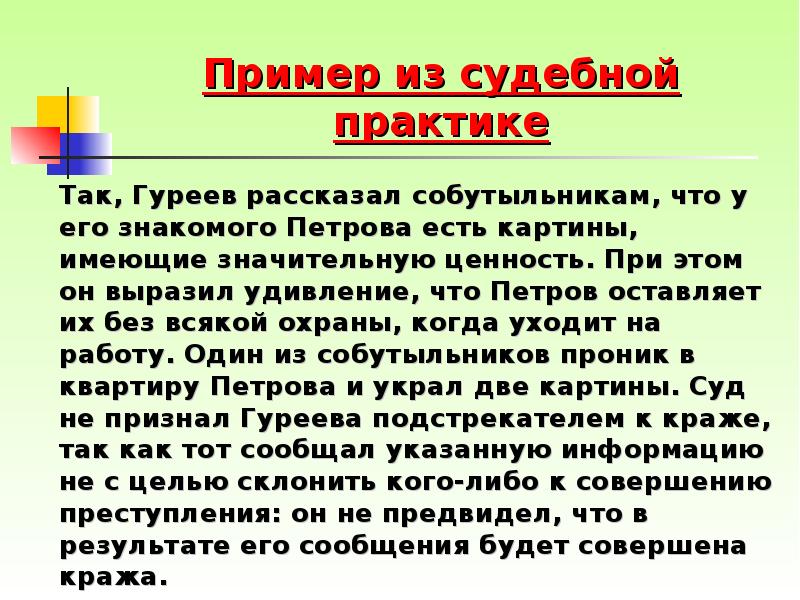 Пример из судебной практике

Так, Гуреев рассказал собутыльникам, что у его знакомого Петрова есть картины, имеющие значительную ценность. При этом он выразил удивление, что Петров оставляет их без всякой охраны, когда уходит на работу. Один из собутыльников проник в квартиру Петрова и украл две картины. Суд не признал Гуреева подстрекателем к краже, так как тот сообщал указанную информацию не с целью склонить кого-либо к совершению преступления: он не предвидел, что в результате его сообщения будет совершена кража.